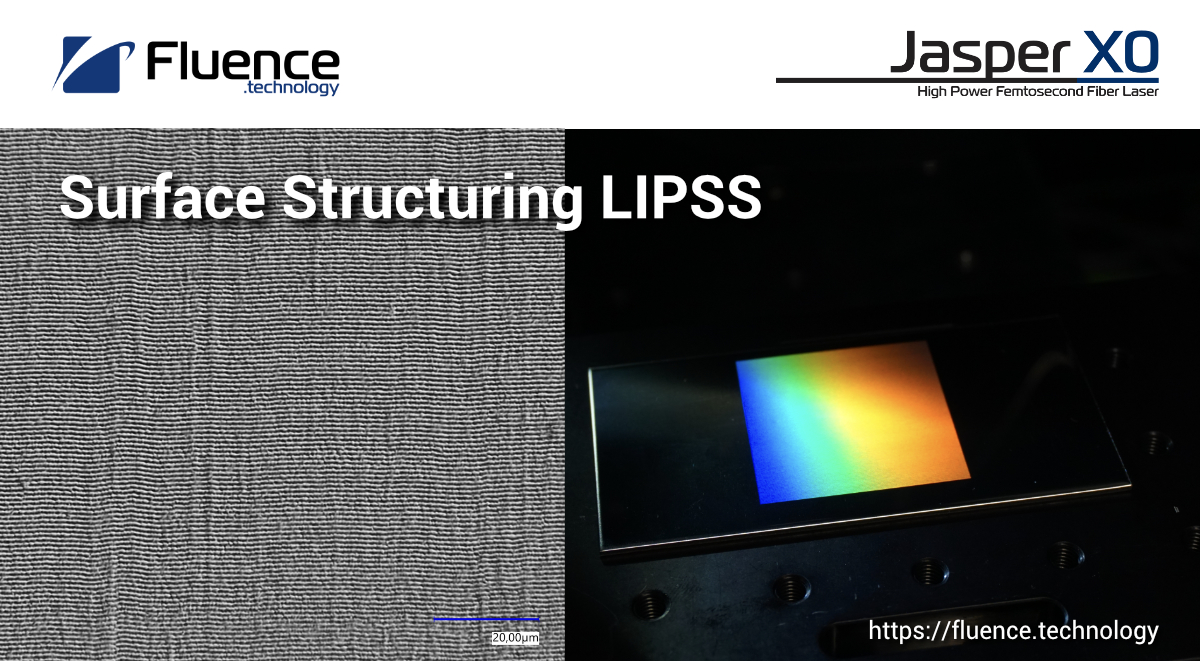 Fluence
.technology

Jasper X0
High Power Femtosecond Fiber Laser

Surface Structuring LIPSS

20,00µm

https://fluence.technology